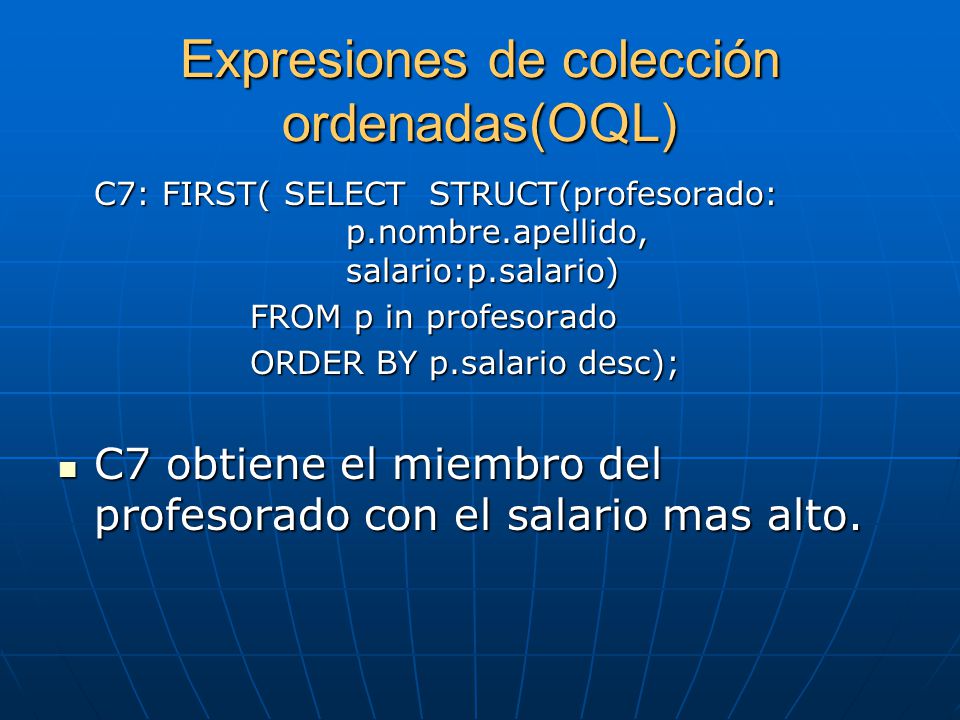 Expresiones de colección ordenadas(OQL)

C7: FIRST( SELECT STRUCT(profesorado:
p.nombre.apellido,
salario:p.salario)
FROM p in profesorado
ORDER BY p.salario desc);

▪ C7 obtiene el miembro del profesorado con el salario mas alto.